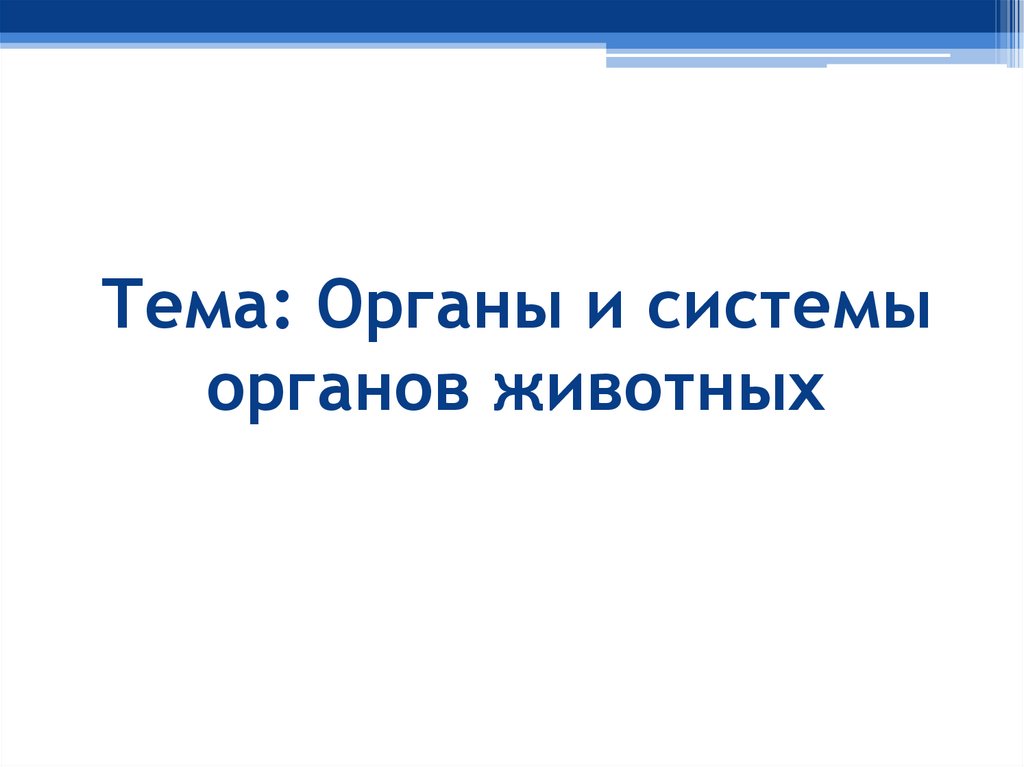 Тема: Органы и системы органов животных